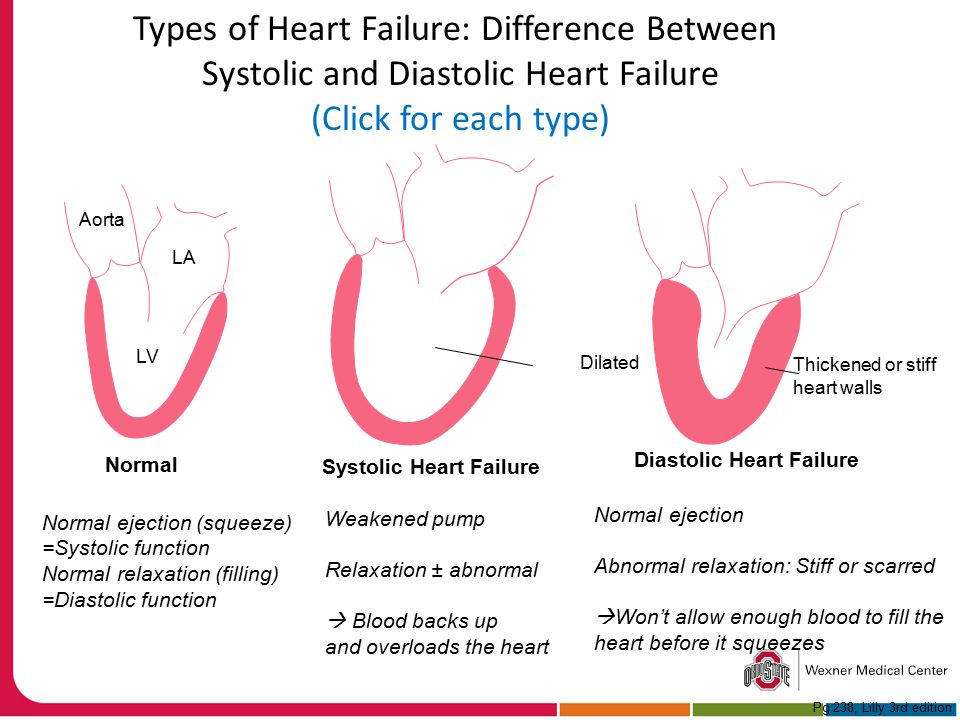 Types of Heart Failure: Difference Between Systolic and Diastolic Heart Failure
(Click for each type)

Aorta
LA
LV

Normal

Normal ejection (squeeze) =Systolic function
Normal relaxation (filling) =Diastolic function

Dilated

Systolic Heart Failure

Weakened pump

Relaxation ± abnormal

→ Blood backs up and overloads the heart

Thickened or stiff heart walls

Diastolic Heart Failure

Normal ejection

Abnormal relaxation: Stiff or scarred

→Won't allow enough blood to fill the heart before it squeezes

OHIO STATE
Wexner Medical Center

Pg 238, Lilly 3rd edition